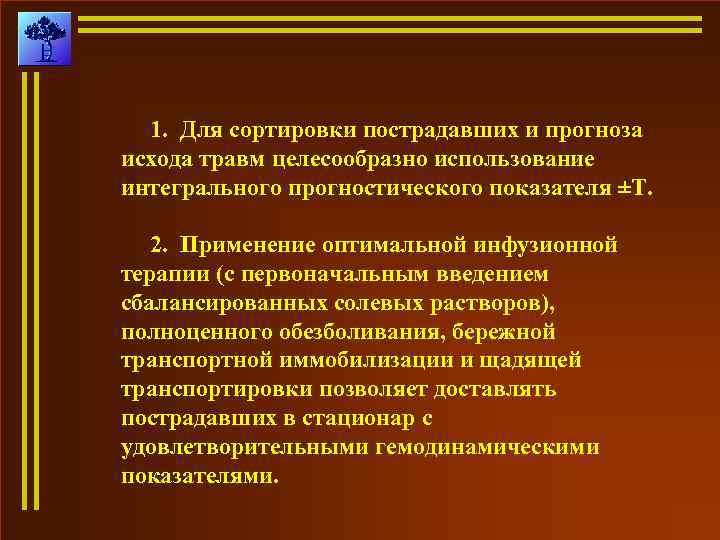 1. Для сортировки пострадавших и прогноза исхода травм целесообразно использование интегрального прогностического показателя ±Т.

2. Применение оптимальной инфузионной терапии (с первоначальным введением сбалансированных солевых растворов), полноценного обезболивания, бережной транспортной иммобилизации и щадящей транспортировки позволяет доставлять пострадавших в стационар с удовлетворительными гемодинамическими показателями.